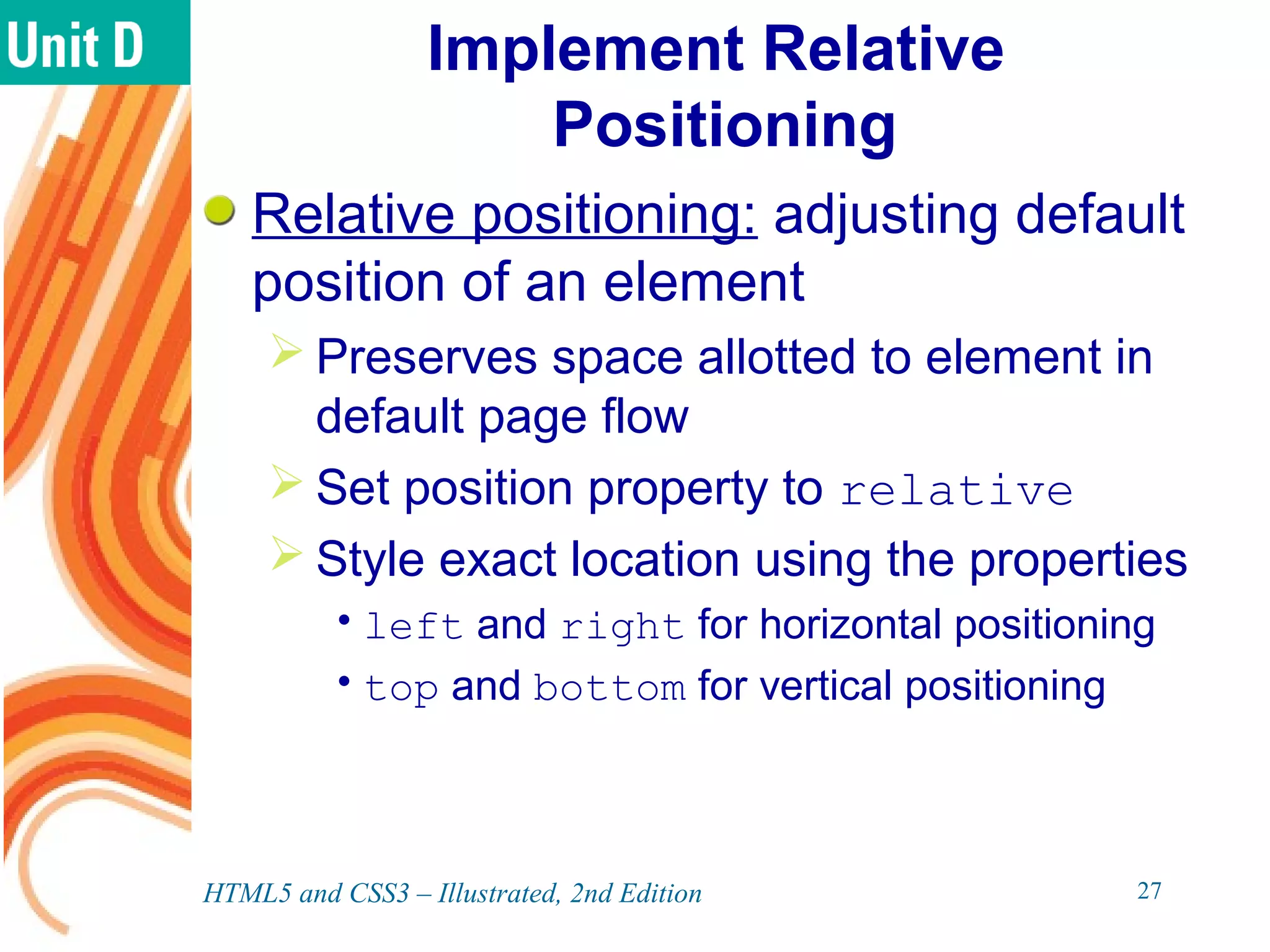 Unit D

Implement Relative Positioning

Relative positioning: adjusting default position of an element

Preserves space allotted to element in default page flow

Set position property to relative

Style exact location using the properties

• left and right for horizontal positioning

• top and bottom for vertical positioning

HTML5 and CSS3 – Illustrated, 2nd Edition

27